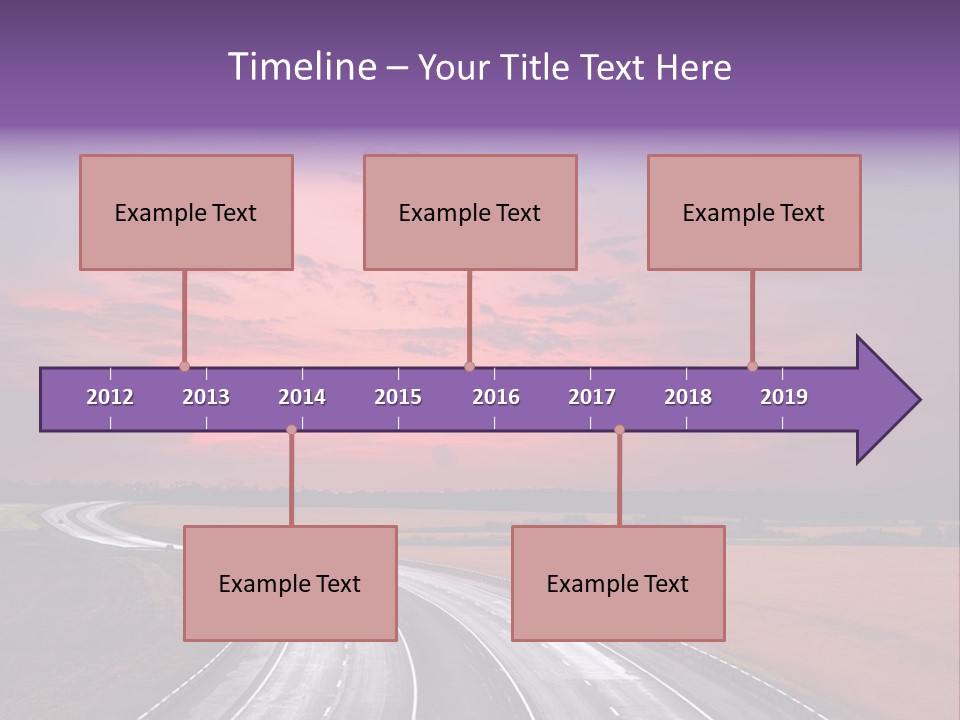 Timeline – Your Title Text Here

Example Text

Example Text

Example Text

2012 2013 2014 2015 2016 2017 2018 2019

Example Text

Example Text